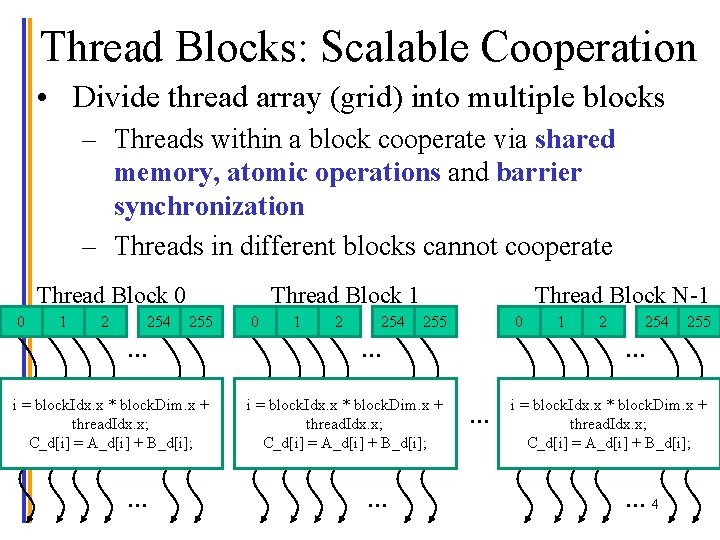 Thread Blocks: Scalable Cooperation

• Divide thread array (grid) into multiple blocks

– Threads within a block cooperate via shared memory, atomic operations and barrier synchronization

– Threads in different blocks cannot cooperate

Thread Block 0

0 1 2 254 255

…

i = blockIdx.x * blockDim.x + threadIdx.x;
C_d[i] = A_d[i] + B_d[i];

…

Thread Block 1

0 1 2 254 255

…

i = blockIdx.x * blockDim.x + threadIdx.x;
C_d[i] = A_d[i] + B_d[i];

…

…

Thread Block N-1

0 1 2 254 255

…

i = blockIdx.x * blockDim.x + threadIdx.x;
C_d[i] = A_d[i] + B_d[i];

…

4